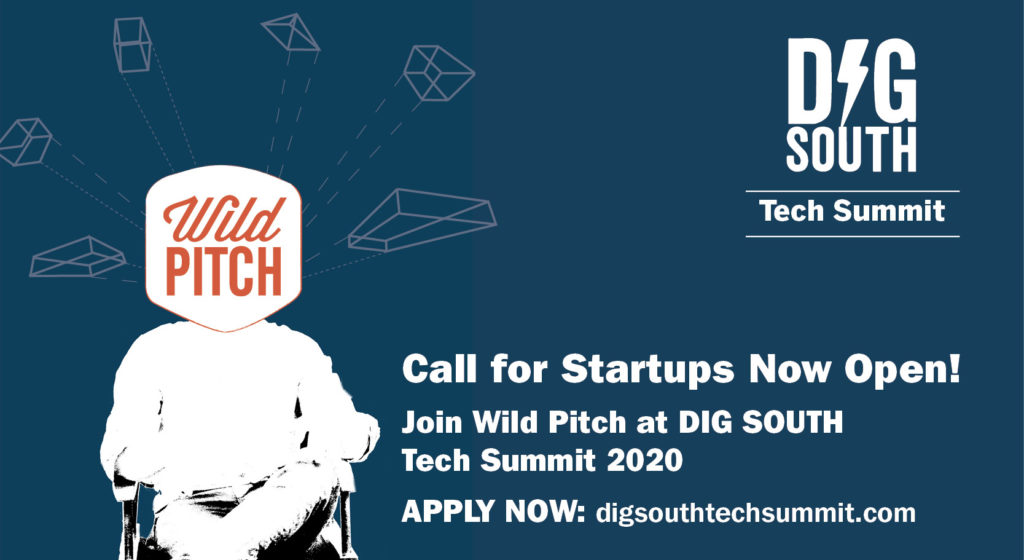 Wild PITCH

DIG SOUTH

Tech Summit

Call for Startups Now Open!

Join Wild Pitch at DIG SOUTH Tech Summit 2020

APPLY NOW: digsouthtechsummit.com